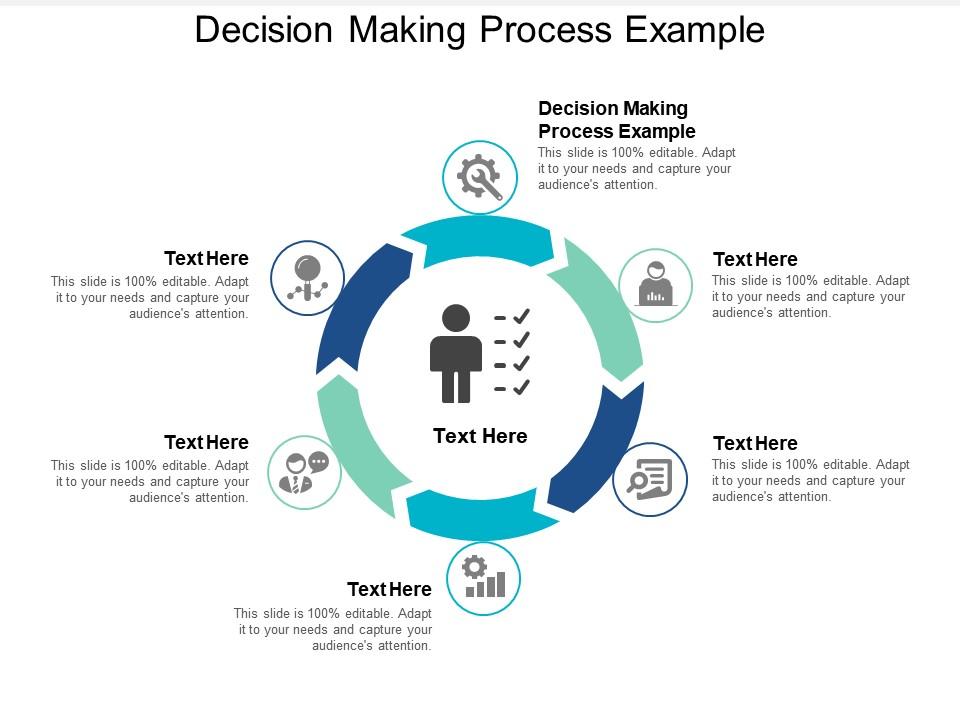 Decision Making Process Example

Decision Making Process Example
This slide is 100% editable. Adapt it to your needs and capture your audience's attention.

Text Here
This slide is 100% editable. Adapt it to your needs and capture your audience's attention.

Text Here
This slide is 100% editable. Adapt it to your needs and capture your audience's attention.

Text Here
This slide is 100% editable. Adapt it to your needs and capture your audience's attention.

Text Here
This slide is 100% editable. Adapt it to your needs and capture your audience's attention.

Text Here
This slide is 100% editable. Adapt it to your needs and capture your audience's attention.

Text Here